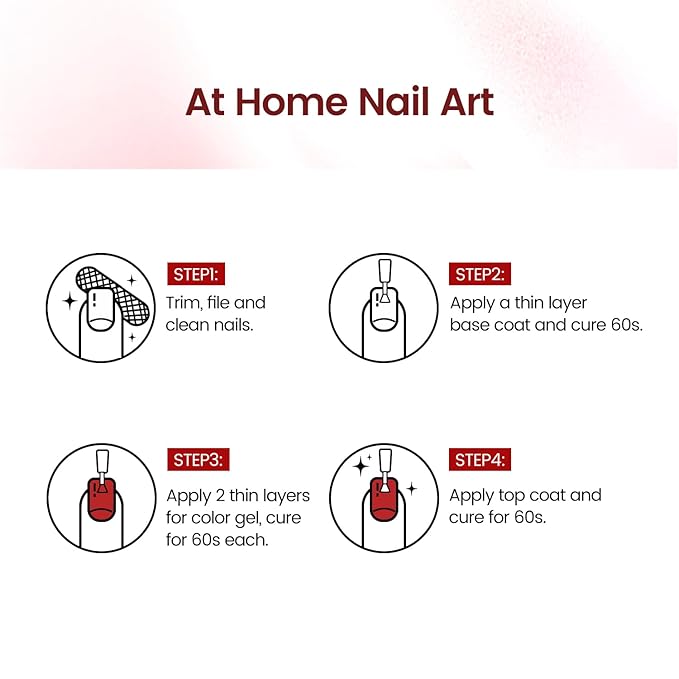 At Home Nail Art

STEP1:
Trim, file and clean nails.

STEP2:
Apply a thin layer base coat and cure 60s.

STEP3:
Apply 2 thin layers for color gel, cure for 60s each.

STEP4:
Apply top coat and cure for 60s.